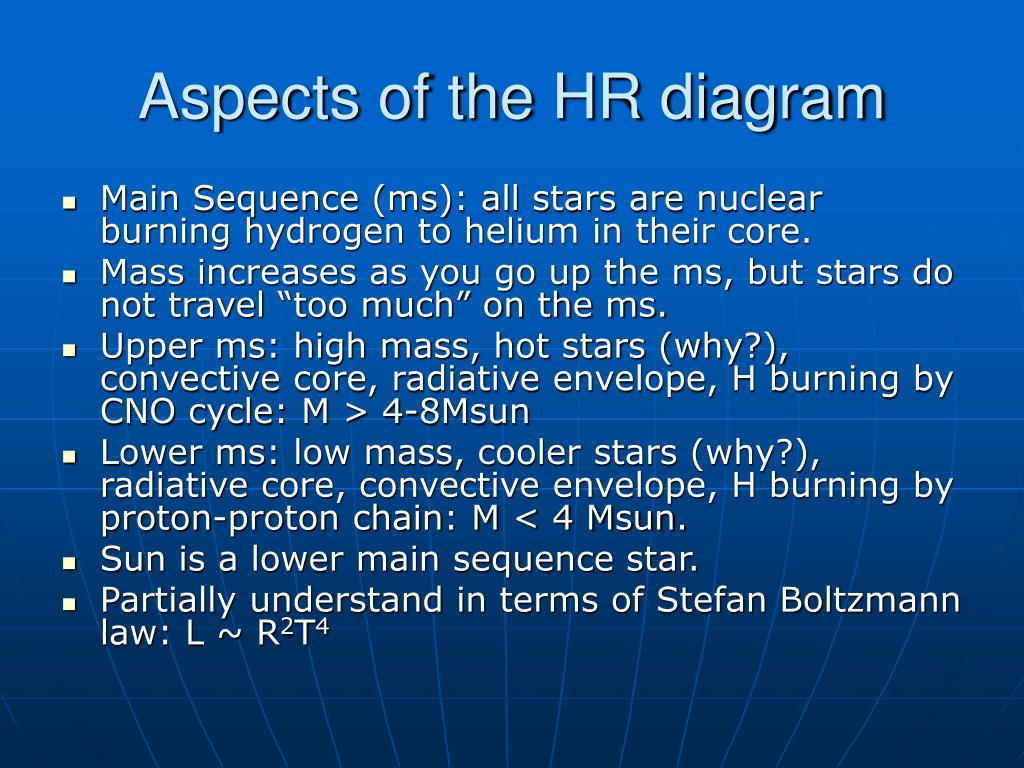 Aspects of the HR diagram

- Main Sequence (ms): all stars are nuclear burning hydrogen to helium in their core.
- Mass increases as you go up the ms, but stars do not travel “too much” on the ms.
- Upper ms: high mass, hot stars (why?), convective core, radiative envelope, H burning by CNO cycle: M > 4-8Msun
- Lower ms: low mass, cooler stars (why?), radiative core, convective envelope, H burning by proton-proton chain: M < 4 Msun.
- Sun is a lower main sequence star.
- Partially understand in terms of Stefan Boltzmann law: L ~ $R^2T^4$